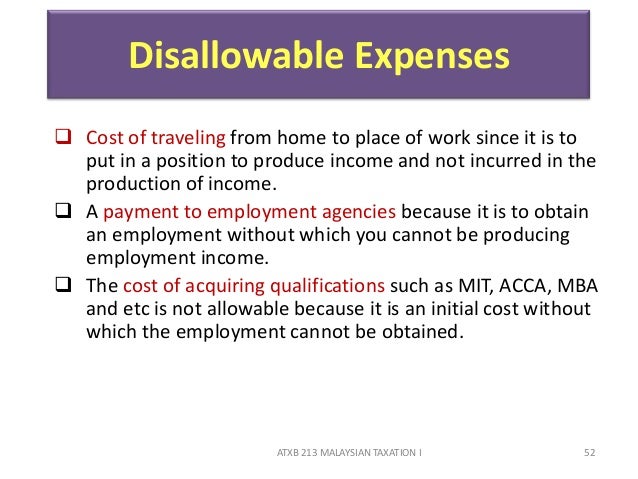 Disallowable Expenses

❑ Cost of traveling from home to place of work since it is to put in a position to produce income and not incurred in the production of income.

❑ A payment to employment agencies because it is to obtain an employment without which you cannot be producing employment income.

❑ The cost of acquiring qualifications such as MIT, ACCA, MBA and etc is not allowable because it is an initial cost without which the employment cannot be obtained.

ATXB 213 MALAYSIAN TAXATION I

52